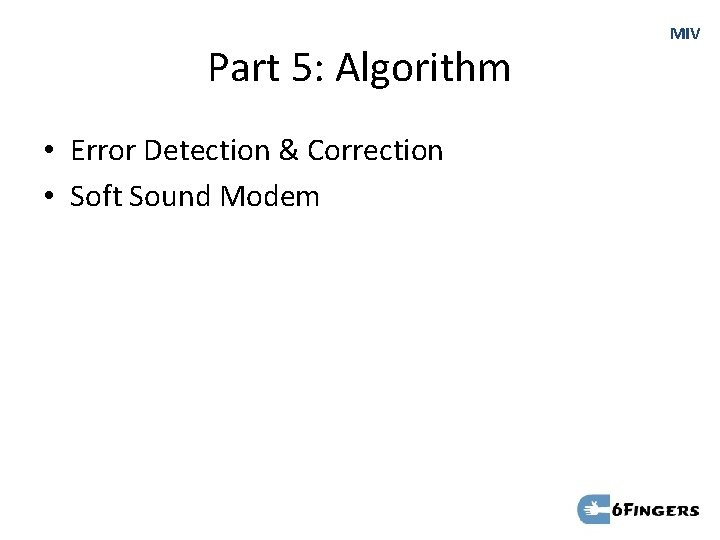 MIV

Part 5: Algorithm

• Error Detection & Correction
• Soft Sound Modem

6FINGERS